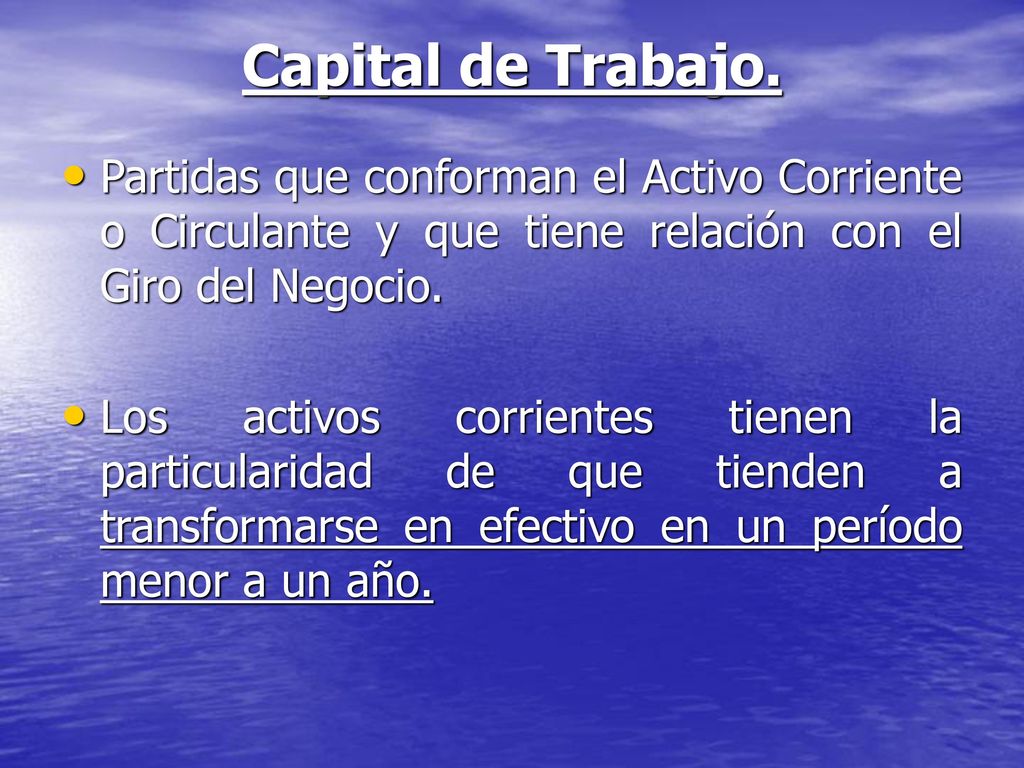 Capital de Trabajo.

• Partidas que conforman el Activo Corriente o Circulante y que tiene relación con el Giro del Negocio.

• Los activos corrientes tienen la particularidad de que tienden a transformarse en efectivo en un período menor a un año.